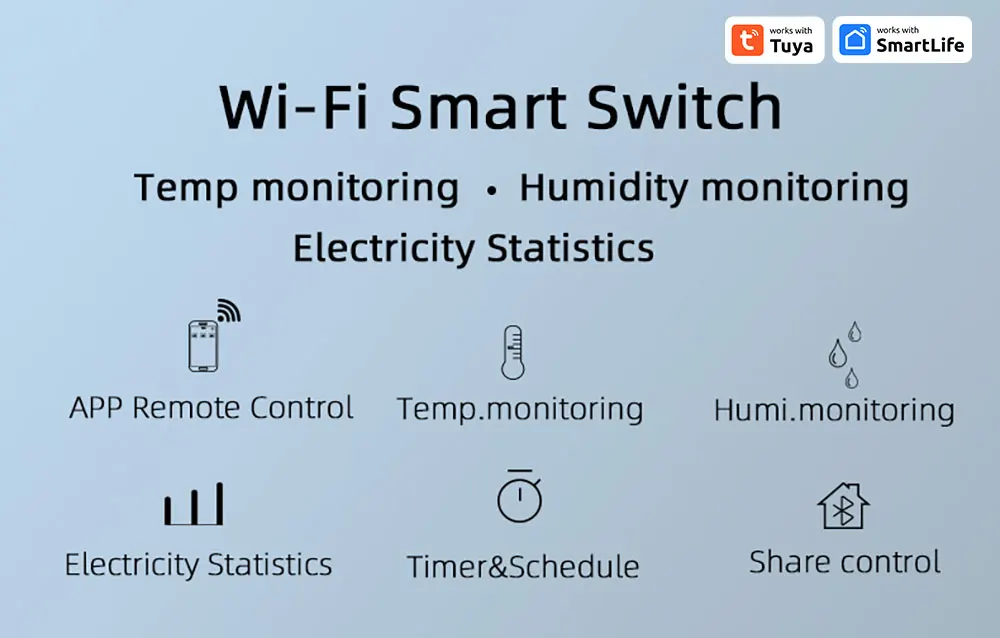 works with Tuya

works with SmartLife

Wi-Fi Smart Switch

Temp monitoring • Humidity monitoring

Electricity Statistics

APP Remote Control

Temp.monitoring

Humi.monitoring

Electricity Statistics

Timer&Schedule

Share control